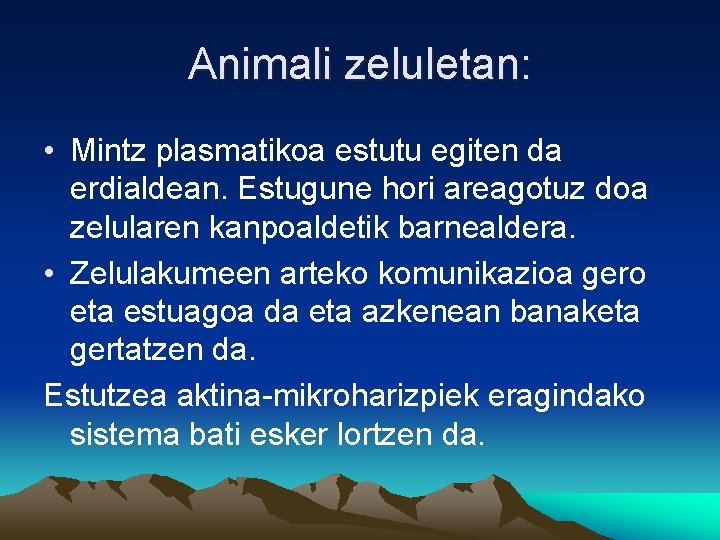 Animali zeluletan:

• Mintz plasmatikoa estutu egiten da erdialdean. Estugune hori areagotuz doa zelularen kanpoaldetik barnealdera.
• Zelulakumeen arteko komunikazioa gero eta estuagoa da eta azkenean banaketa gertatzen da.

Estutzea aktina-mikroharizpiek eragindako sistema bati esker lortzen da.